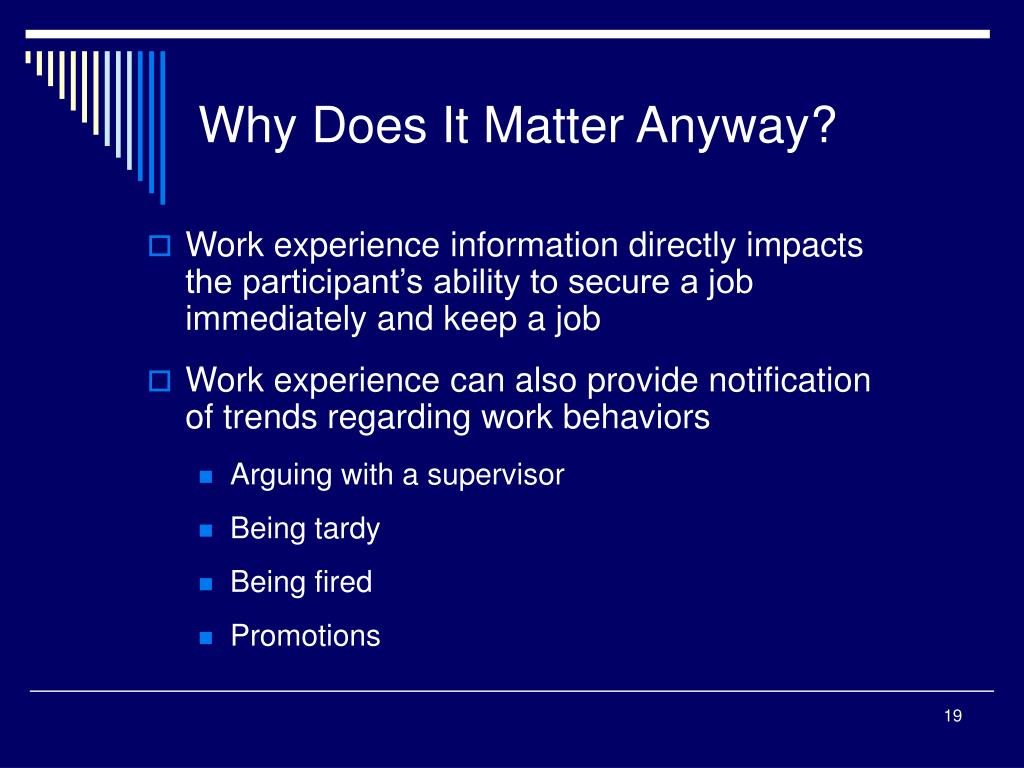 Why Does It Matter Anyway?

Work experience information directly impacts the participant’s ability to secure a job immediately and keep a job

Work experience can also provide notification of trends regarding work behaviors

Arguing with a supervisor

Being tardy

Being fired

Promotions

19